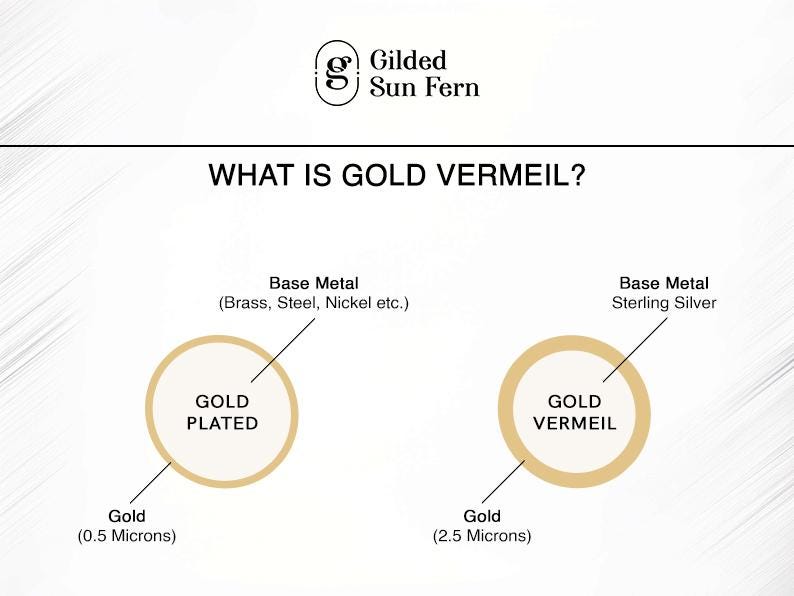 g Gilded Sun Fern

WHAT IS GOLD VERMEIL?

Base Metal
(Brass, Steel, Nickel etc.)

GOLD PLATED

Gold
(0.5 Microns)

Base Metal
Sterling Silver

GOLD VERMEIL

Gold
(2.5 Microns)